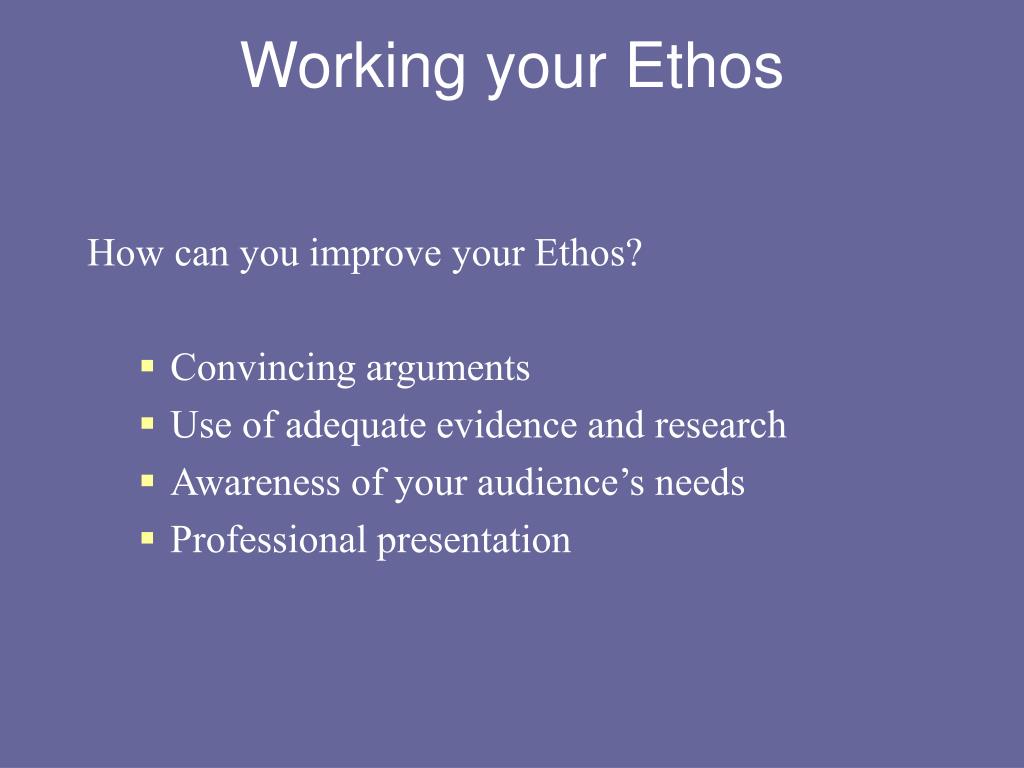 Working your Ethos

How can you improve your Ethos?

- Convincing arguments
- Use of adequate evidence and research
- Awareness of your audience’s needs
- Professional presentation